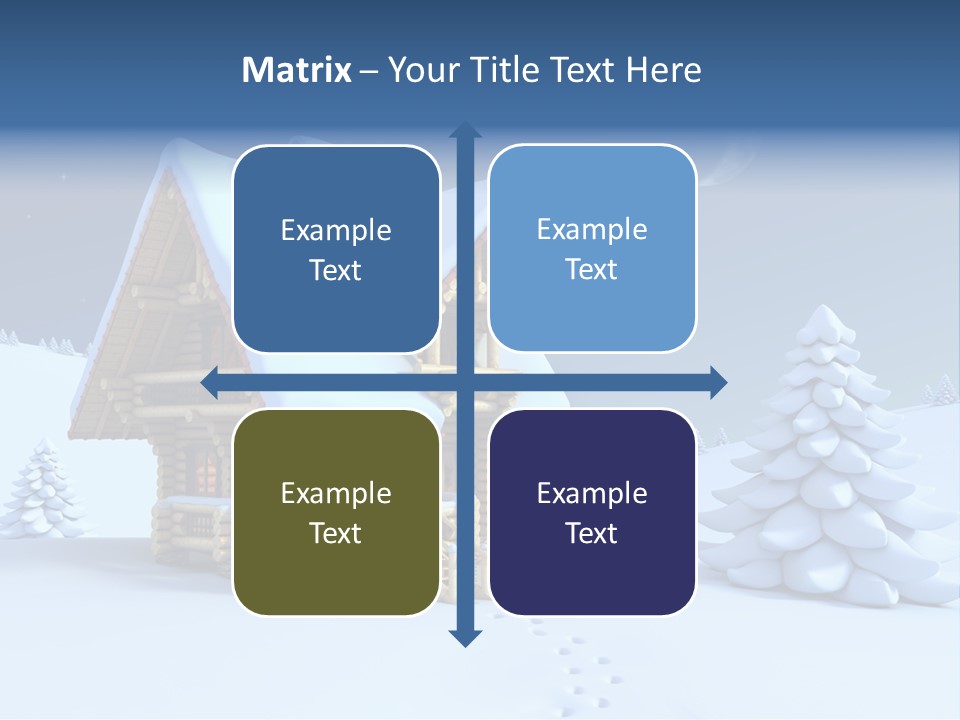 Matrix – Your Title Text Here

Example Text

Example Text

Example Text

Example Text